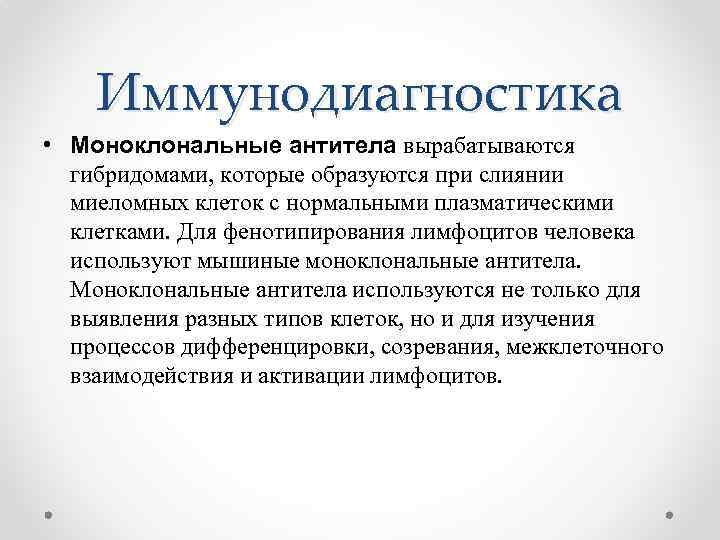 Иммунодиагностика

• Моноклональные антитела вырабатываются гибридомами, которые образуются при слиянии миеломных клеток с нормальными плазматическими клетками. Для фенотипирования лимфоцитов человека используют мышиные моноклональные антитела. Моноклональные антитела используются не только для выявления разных типов клеток, но и для изучения процессов дифференцировки, созревания, межклеточного взаимодействия и активации лимфоцитов.